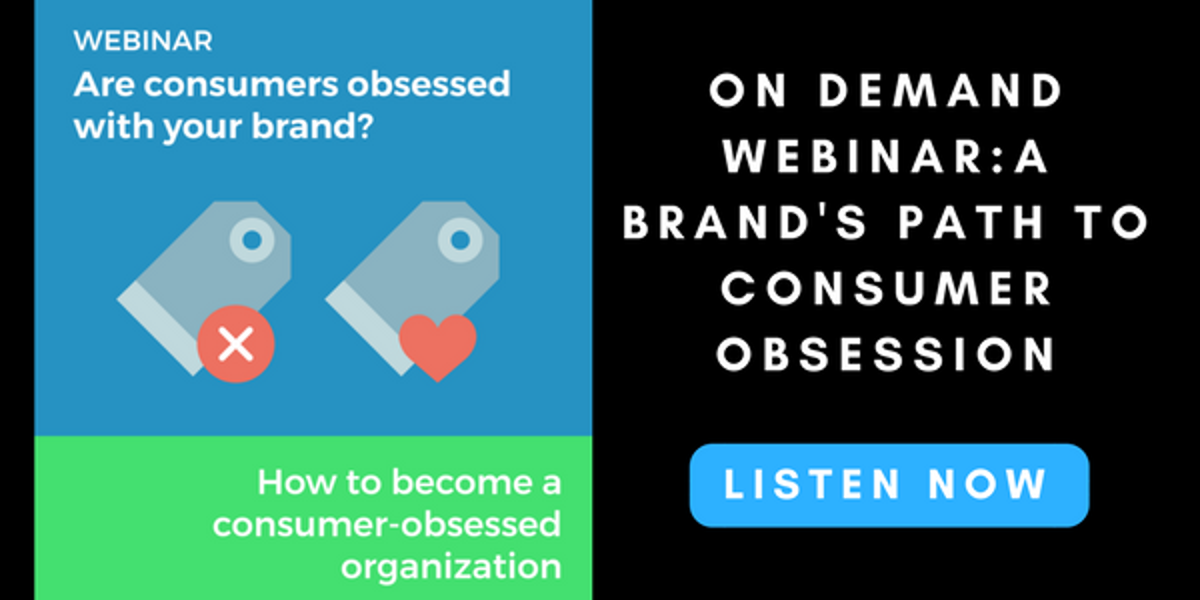 WEBINAR
Are consumers obsessed with your brand?

How to become a consumer-obsessed organization

ON DEMAND WEBINAR:A BRAND'S PATH TO CONSUMER OBSESSION

LISTEN NOW